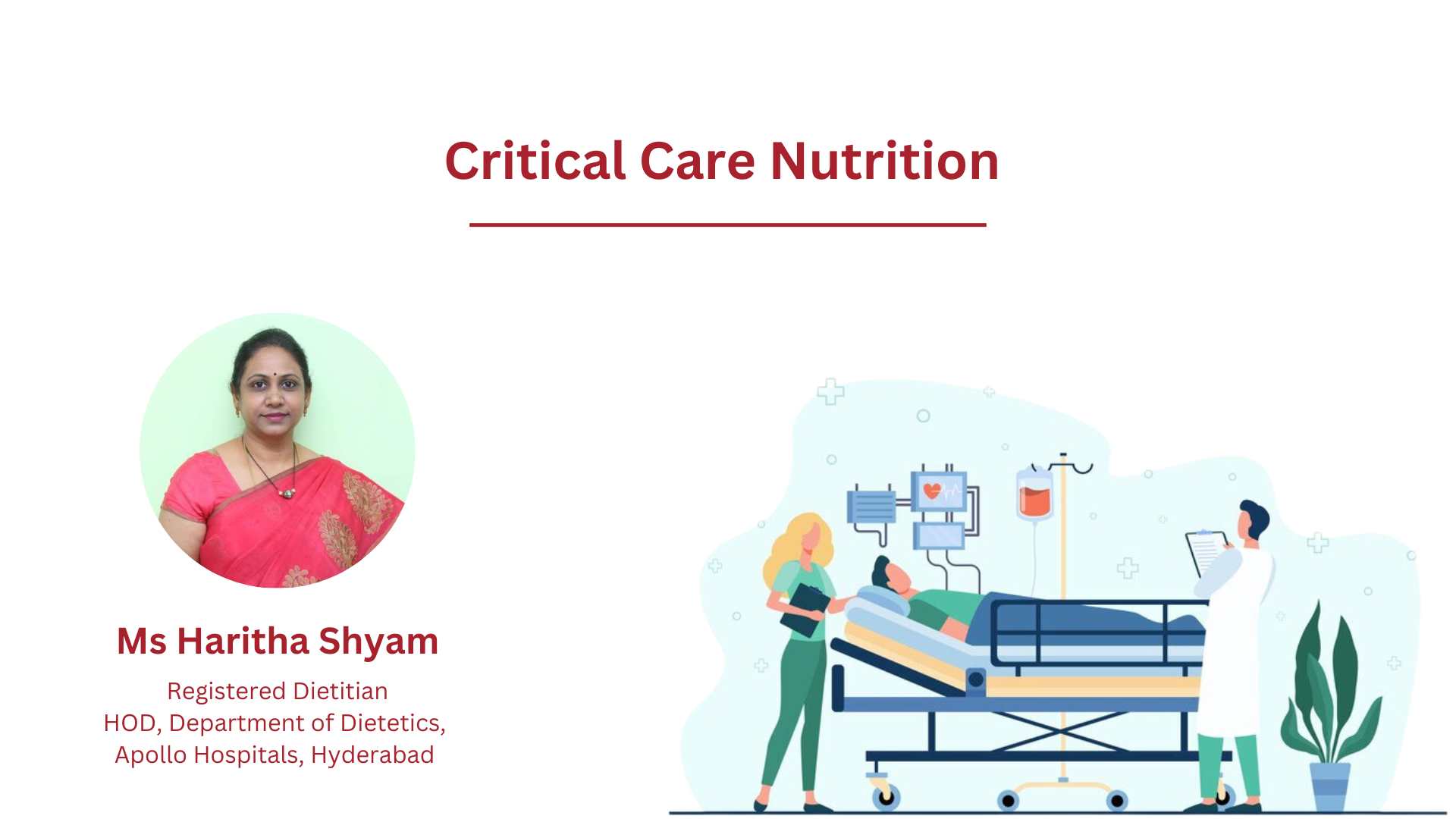 Critical Care Nutrition

Ms Haritha Shyam

Registered Dietitian
HOD, Department of Dietetics,
Apollo Hospitals, Hyderabad